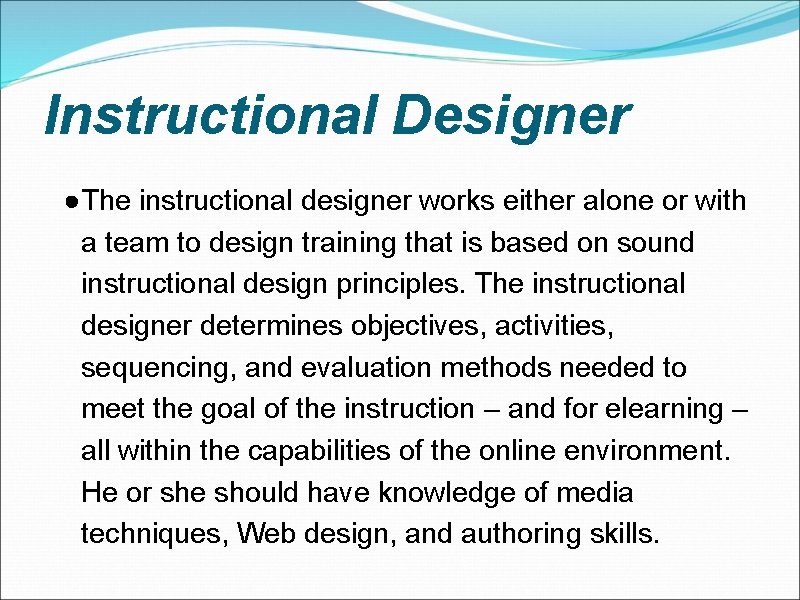 Instructional Designer

●The instructional designer works either alone or with a team to design training that is based on sound instructional design principles. The instructional designer determines objectives, activities, sequencing, and evaluation methods needed to meet the goal of the instruction – and for elearning – all within the capabilities of the online environment. He or she should have knowledge of media techniques, Web design, and authoring skills.